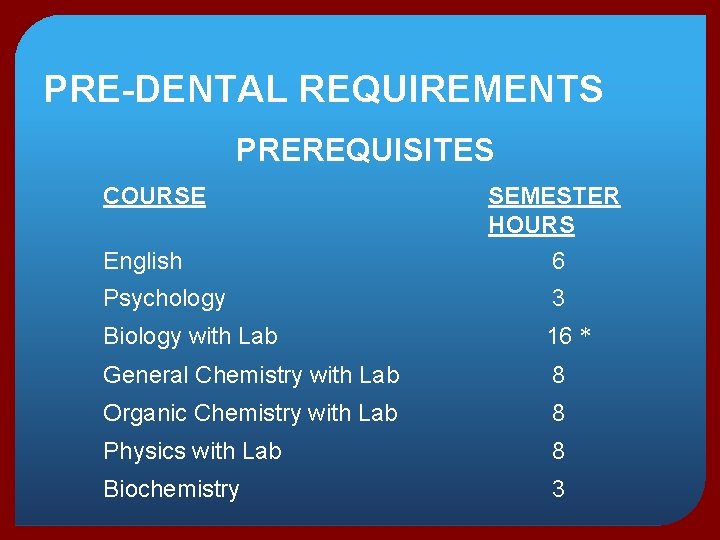 PRE-DENTAL REQUIREMENTS

PREREQUISITES

| COURSE | SEMESTER HOURS |
|---|---|
| English | 6 |
| Psychology | 3 |
| Biology with Lab | 16 * |
| General Chemistry with Lab | 8 |
| Organic Chemistry with Lab | 8 |
| Physics with Lab | 8 |
| Biochemistry | 3 |